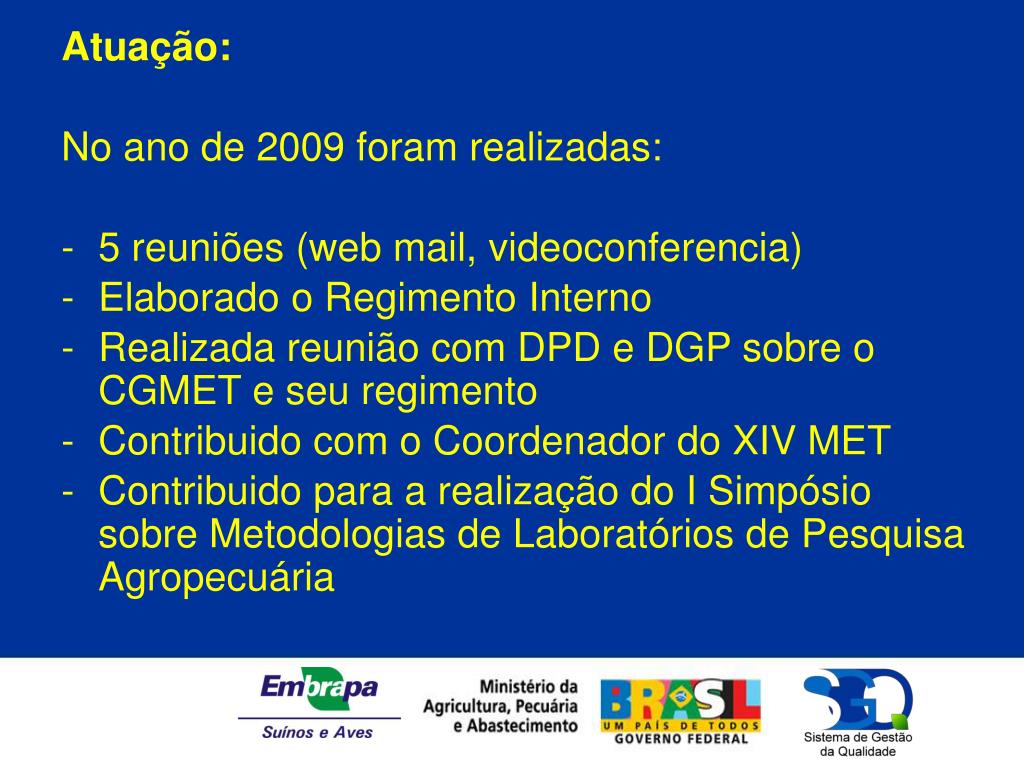 Atuação:

No ano de 2009 foram realizadas:

- 5 reuniões (web mail, videoconferencia)
- Elaborado o Regimento Interno
- Realizada reunião com DPD e DGP sobre o CGMET e seu regimento
- Contribuido com o Coordenador do XIV MET
- Contribuido para a realização do I Simpósio sobre Metodologias de Laboratórios de Pesquisa Agropecuária

Embrapa
Suínos e Aves
Ministério da Agricultura, Pecuária e Abastecimento
BRASIL
UM PAÍS DE TODOS
GOVERNO FEDERAL
SGQ
Sistema de Gestão da Qualidade